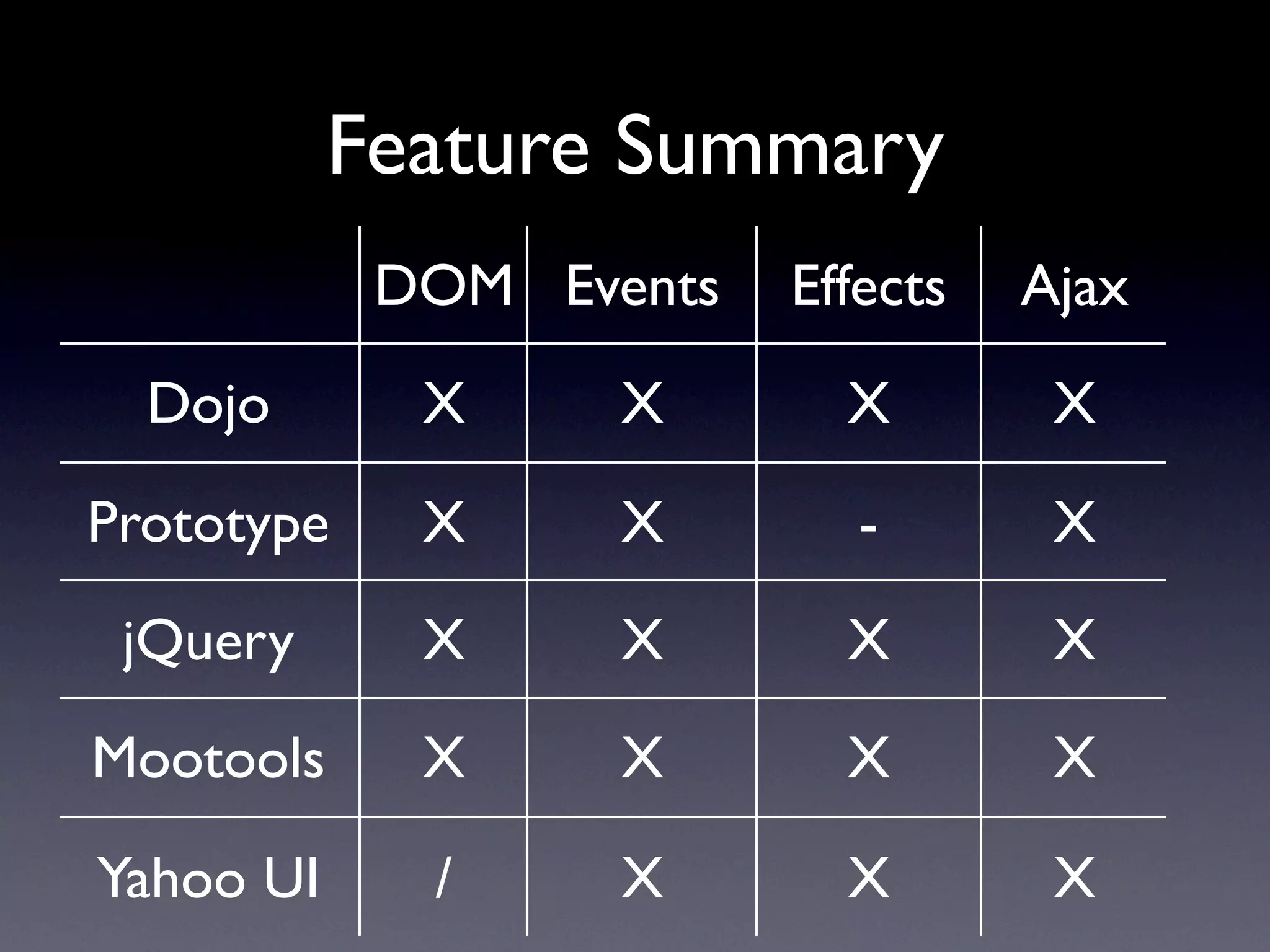 Feature Summary

| | DOM | Events | Effects | Ajax |
|---|---|---|---|---|
| Dojo | X | X | X | X |
| Prototype | X | X | - | X |
| jQuery | X | X | X | X |
| Mootools | X | X | X | X |
| Yahoo UI | / | X | X | X |